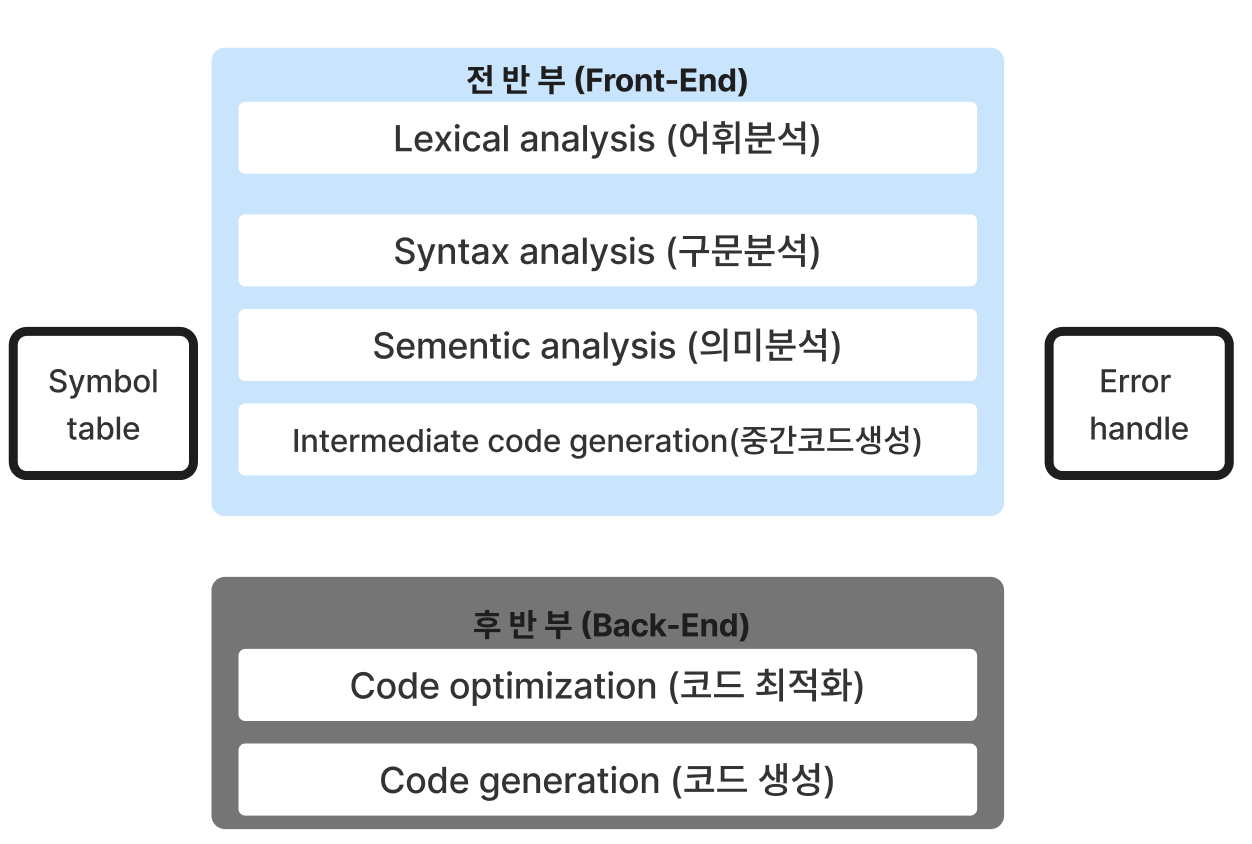 전 반 부 (Front-End)

Lexical analysis (어휘분석)

Syntax analysis (구문분석)

Sementic analysis (의미분석)

Intermediate code generation(중간코드생성)

Symbol table

Error handle

후 반 부 (Back-End)

Code optimization (코드 최적화)

Code generation (코드 생성)